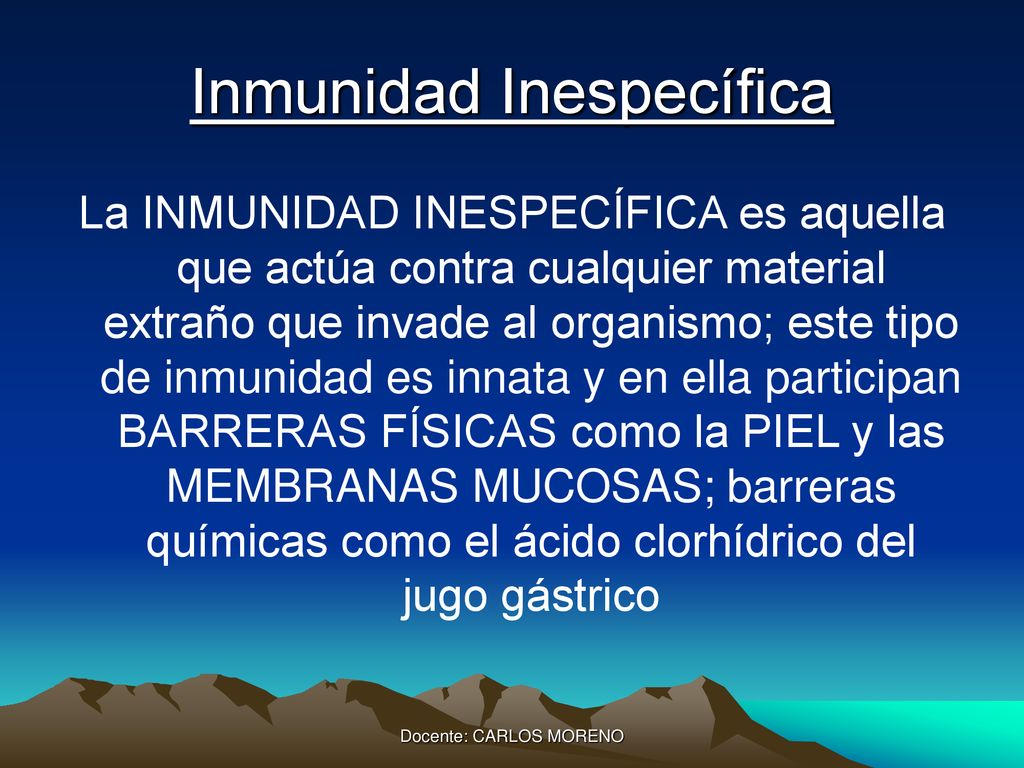 Inmunidad Inespecífica

La INMUNIDAD INESPECÍFICA es aquella que actúa contra cualquier material extraño que invade al organismo; este tipo de inmunidad es innata y en ella participan BARRERAS FÍSICAS como la PIEL y las MEMBRANAS MUCOSAS; barreras químicas como el ácido clorhídrico del jugo gástrico

Docente: CARLOS MORENO